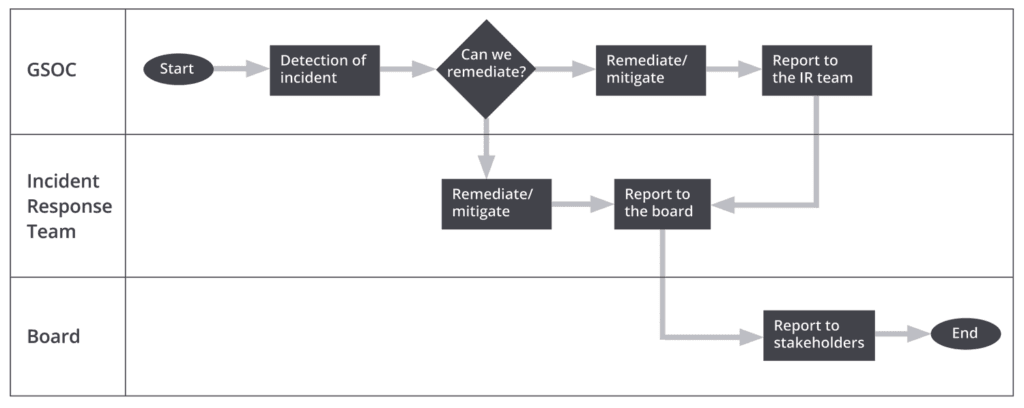 GSOC

Start

Detection of incident

Can we remediate?

Remediate/ mitigate

Report to the IR team

Incident Response Team

Remediate/ mitigate

Report to the board

Board

Report to stakeholders

End